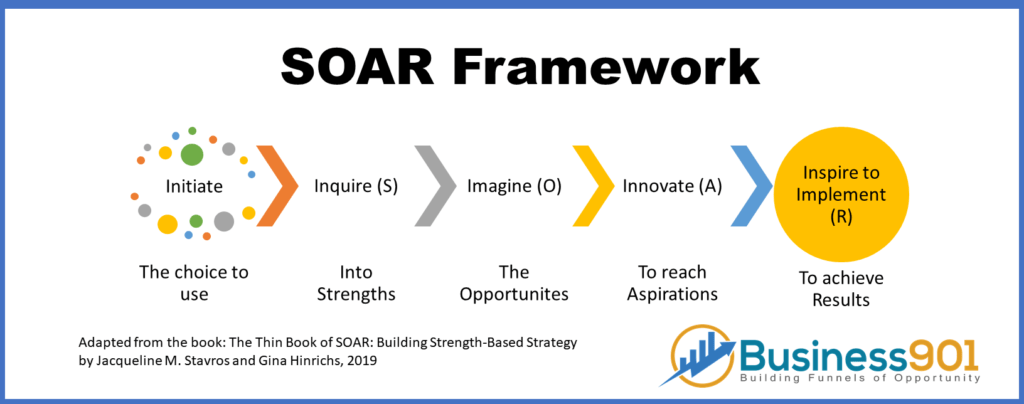 SOAR Framework

Initiate

Inquire (S)

Imagine (O)

Innovate (A)

Inspire to Implement (R)

The choice to use

Into Strengths

The Opportunites

To reach Aspirations

To achieve Results

Adapted from the book: The Thin Book of SOAR: Building Strength-Based Strategy by Jacqueline M. Stavros and Gina Hinrichs, 2019

Business901
Building Funnels of Opportunity